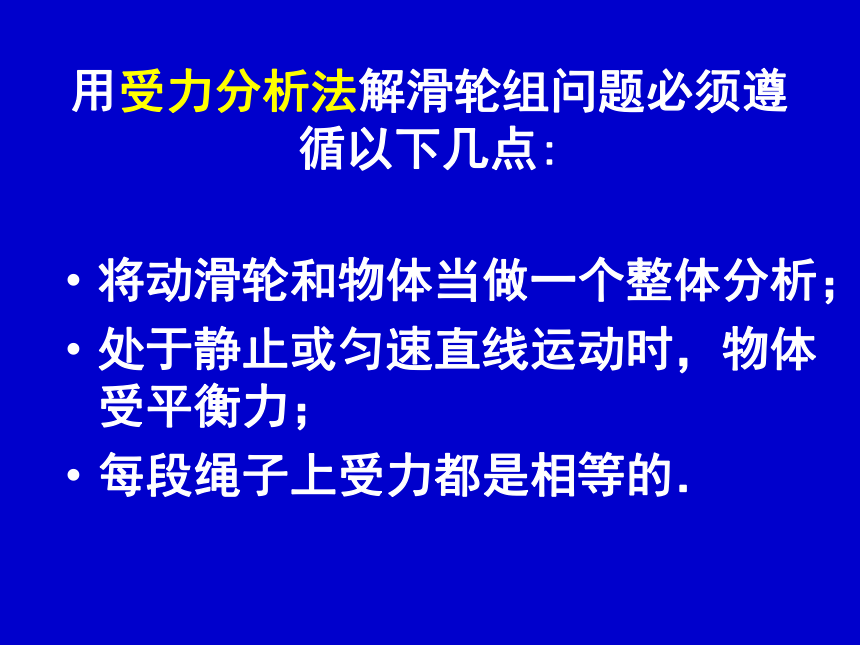 用受力分析法解滑轮组问题必须遵循以下几点：

• 将动滑轮和物体当做一个整体分析；
• 处于静止或匀速直线运动时，物体受平衡力；
• 每段绳子上受力都是相等的.